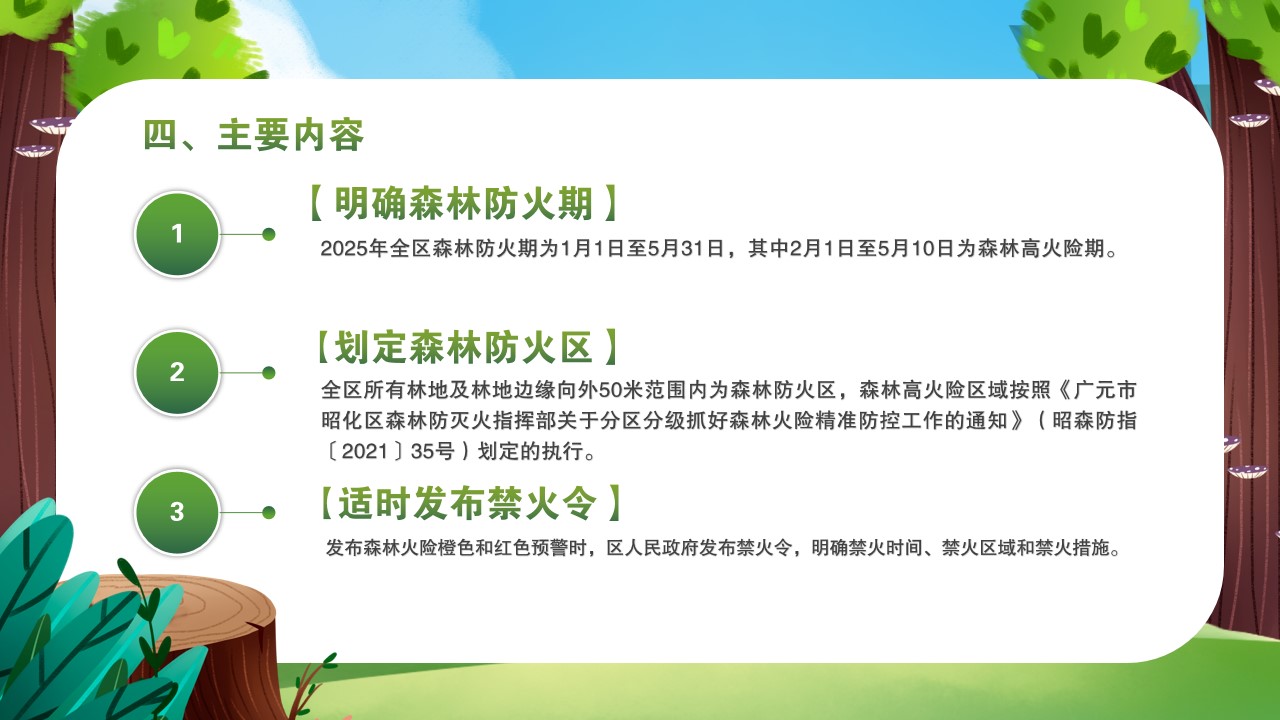 四、主要内容

1

【明确森林防火期】

2025年全区森林防火期为1月1日至5月31日，其中2月1日至5月10日为森林高火险期。

2

【划定森林防火区】

全区所有林地及林地边缘向外50米范围内为森林防火区，森林高火险区域按照《广元市昭化区森林防灭火指挥部关于分区分级抓好森林火险精准防控工作的通知》（昭森防指〔2021〕35号）划定的执行。

3

【适时发布禁火令】

发布森林火险橙色和红色预警时，区人民政府发布禁火令，明确禁火时间、禁火区域和禁火措施。